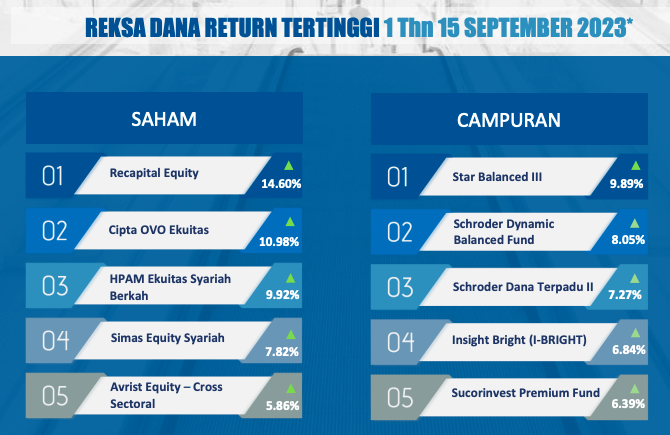 REKSA DANA RETURN TERTINGGI 1 Thn 15 SEPTEMBER 2023*

SAHAM

01 Recapital Equity 14.60%

02 Cipta OVO Ekuitas 10.98%

03 HPAM Ekuitas Syariah Berkah 9.92%

04 Simas Equity Syariah 7.82%

05 Avrist Equity – Cross Sectoral 5.86%

CAMPURAN

01 Star Balanced III 9.89%

02 Schroder Dynamic Balanced Fund 8.05%

03 Schroder Dana Terpadu II 7.27%

04 Insight Bright (I-BRIGHT) 6.84%

05 Sucorinvest Premium Fund 6.39%